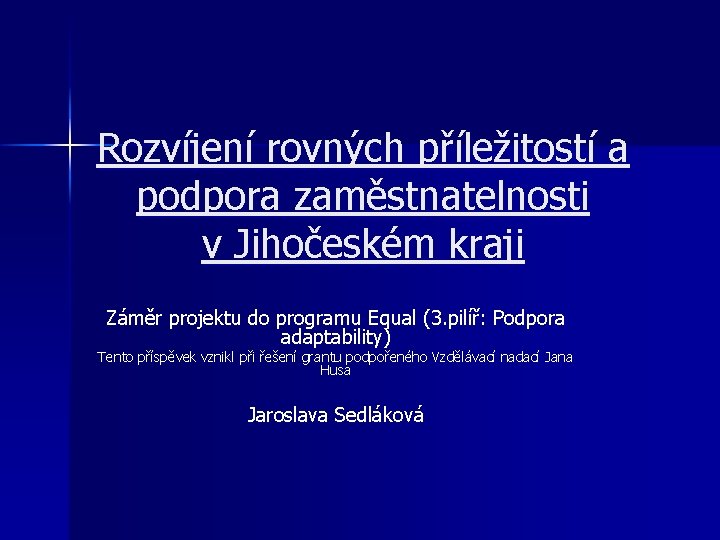 Rozvíjení rovných příležitostí a podpora zaměstnatelnosti v Jihočeském kraji

Záměr projektu do programu Equal (3.pilíř: Podpora adaptability)
Tento příspěvek vznikl při řešení grantu podpořeného Vzdělávací nadací Jana Husa

Jaroslava Sedláková